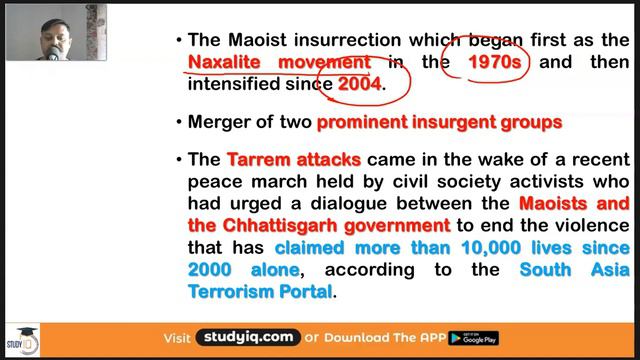 • The Maoist insurrection which began first as the Naxalite movement in the 1970s and then intensified since 2004.

• Merger of two prominent insurgent groups

• The Tarrem attacks came in the wake of a recent peace march held by civil society activists who had urged a dialogue between the Maoists and the Chhattisgarh government to end the violence that has claimed more than 10,000 lives since 2000 alone, according to the South Asia Terrorism Portal.

STUDY IQ

Visit studyiq.com or Download The APP GET IT ON Google Play